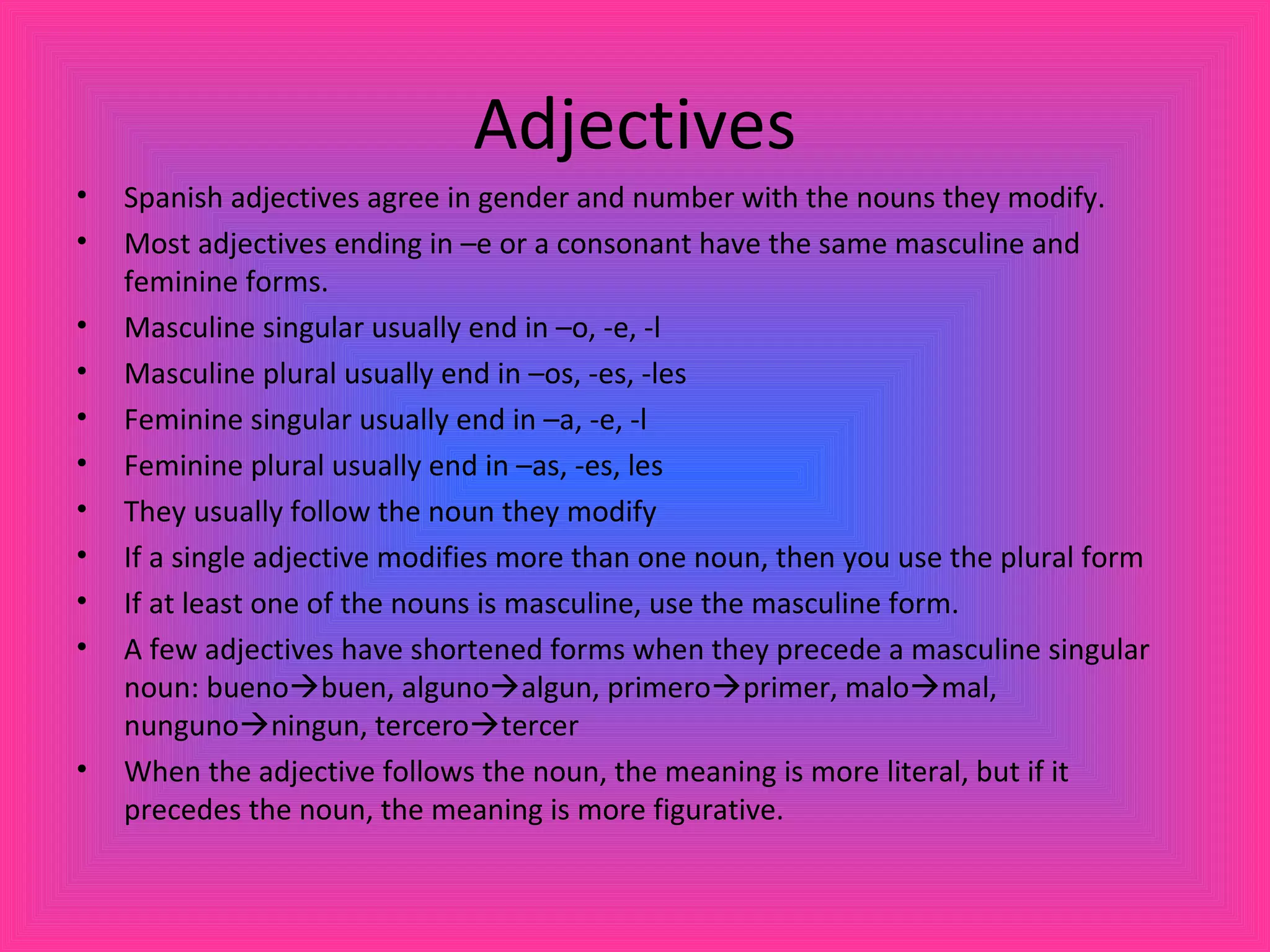 Adjectives

• Spanish adjectives agree in gender and number with the nouns they modify.
• Most adjectives ending in –e or a consonant have the same masculine and feminine forms.
• Masculine singular usually end in –o, -e, -l
• Masculine plural usually end in –os, -es, -les
• Feminine singular usually end in –a, -e, -l
• Feminine plural usually end in –as, -es, les
• They usually follow the noun they modify
• If a single adjective modifies more than one noun, then you use the plural form
• If at least one of the nouns is masculine, use the masculine form.
• A few adjectives have shortened forms when they precede a masculine singular noun: bueno→buen, alguno→algun, primero→primer, malo→mal, nunguno→ningun, tercero→tercer
• When the adjective follows the noun, the meaning is more literal, but if it precedes the noun, the meaning is more figurative.